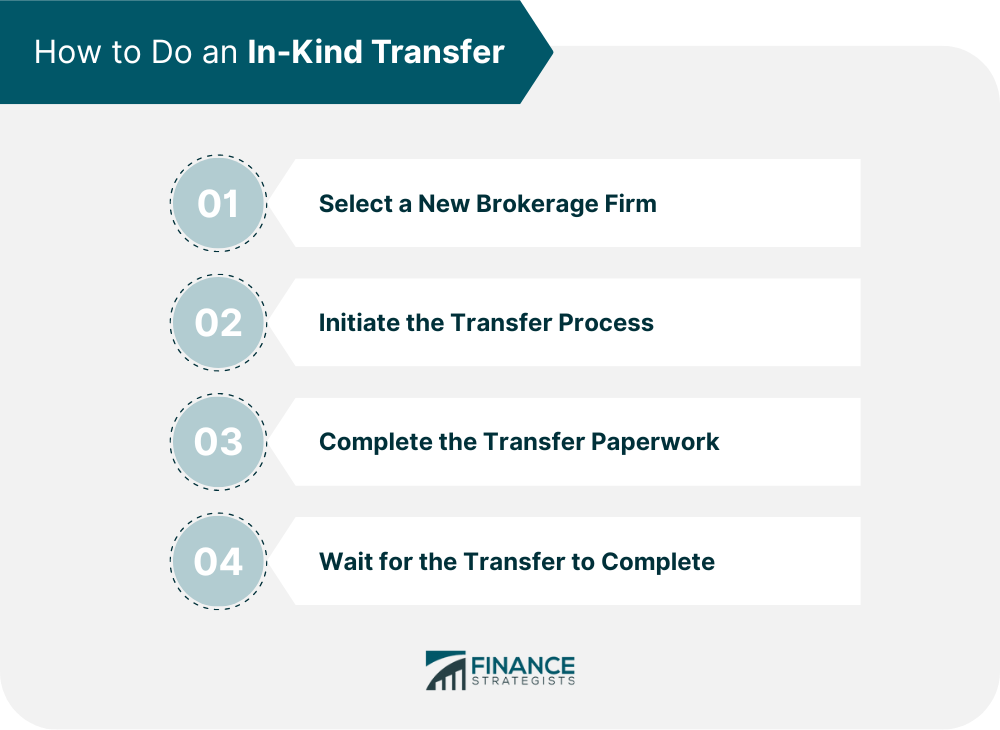 How to Do an In-Kind Transfer

01 Select a New Brokerage Firm

02 Initiate the Transfer Process

03 Complete the Transfer Paperwork

04 Wait for the Transfer to Complete

FINANCE STRATEGISTS